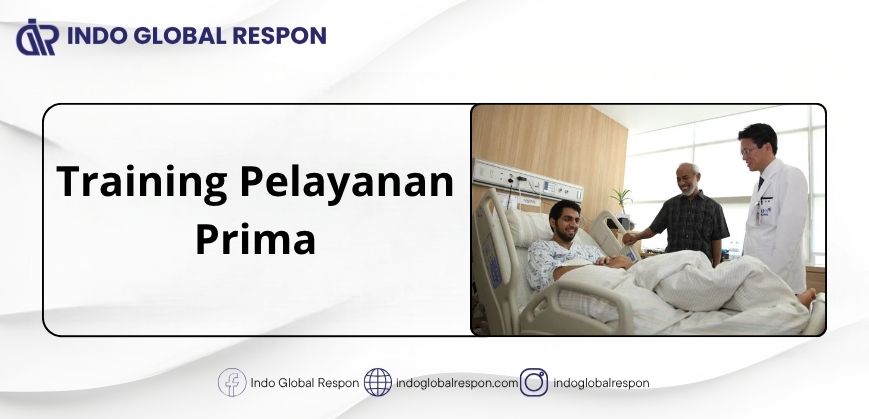 INDO GLOBAL RESPON

Training Pelayanan Prima

Indo Global Respon indoglobalrespon.com indoglobalrespon